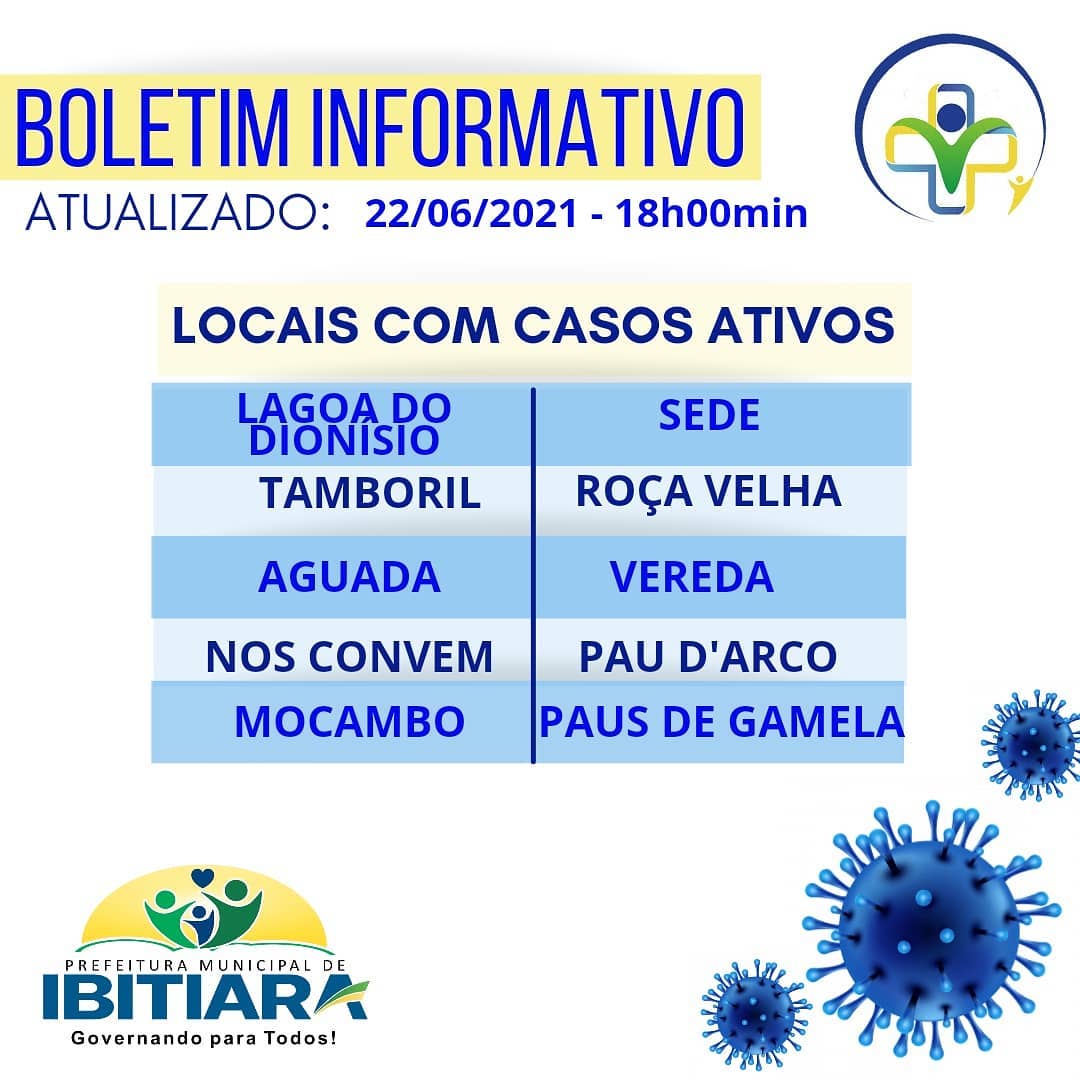 BOLETIM INFORMATIVO
ATUALIZADO: 22/06/2021 - 18h00min

LOCAIS COM CASOS ATIVOS

| LAGOA DO DIONÍSIO | SEDE |
|---|---|
| TAMBORIL | ROÇA VELHA |
| AGUADA | VEREDA |
| NOS CONVEM | PAU D'ARCO |
| MOCAMBO | PAUS DE GAMELA |

PREFEITURA MUNICIPAL DE
IBITIARA
Governando para Todos!